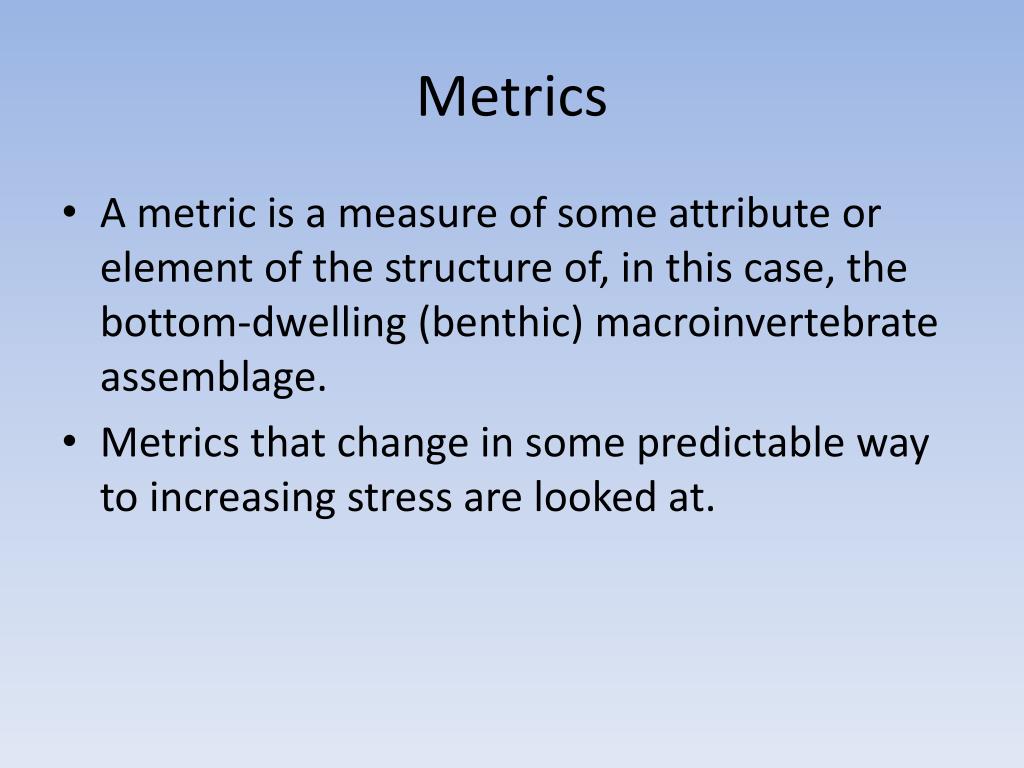 Metrics

• A metric is a measure of some attribute or element of the structure of, in this case, the bottom-dwelling (benthic) macroinvertebrate assemblage.

• Metrics that change in some predictable way to increasing stress are looked at.